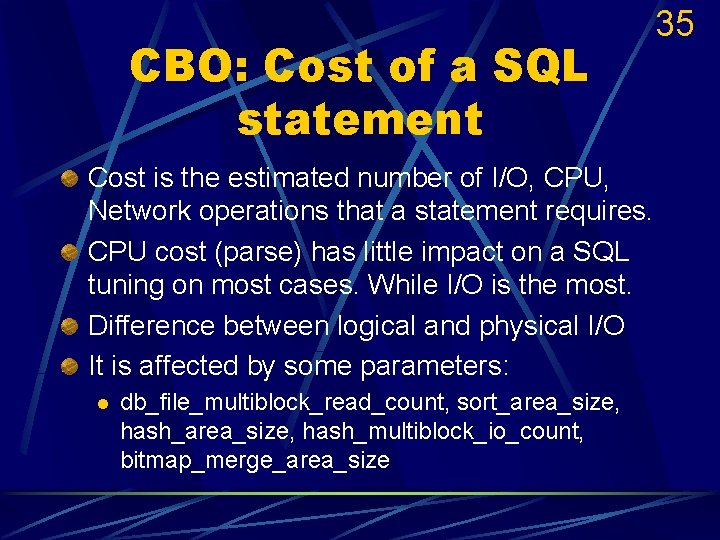 35

CBO: Cost of a SQL statement

Cost is the estimated number of I/O, CPU, Network operations that a statement requires.

CPU cost (parse) has little impact on a SQL tuning on most cases. While I/O is the most.

Difference between logical and physical I/O

It is affected by some parameters:

db_file_multiblock_read_count, sort_area_size, hash_area_size, hash_multiblock_io_count, bitmap_merge_area_size